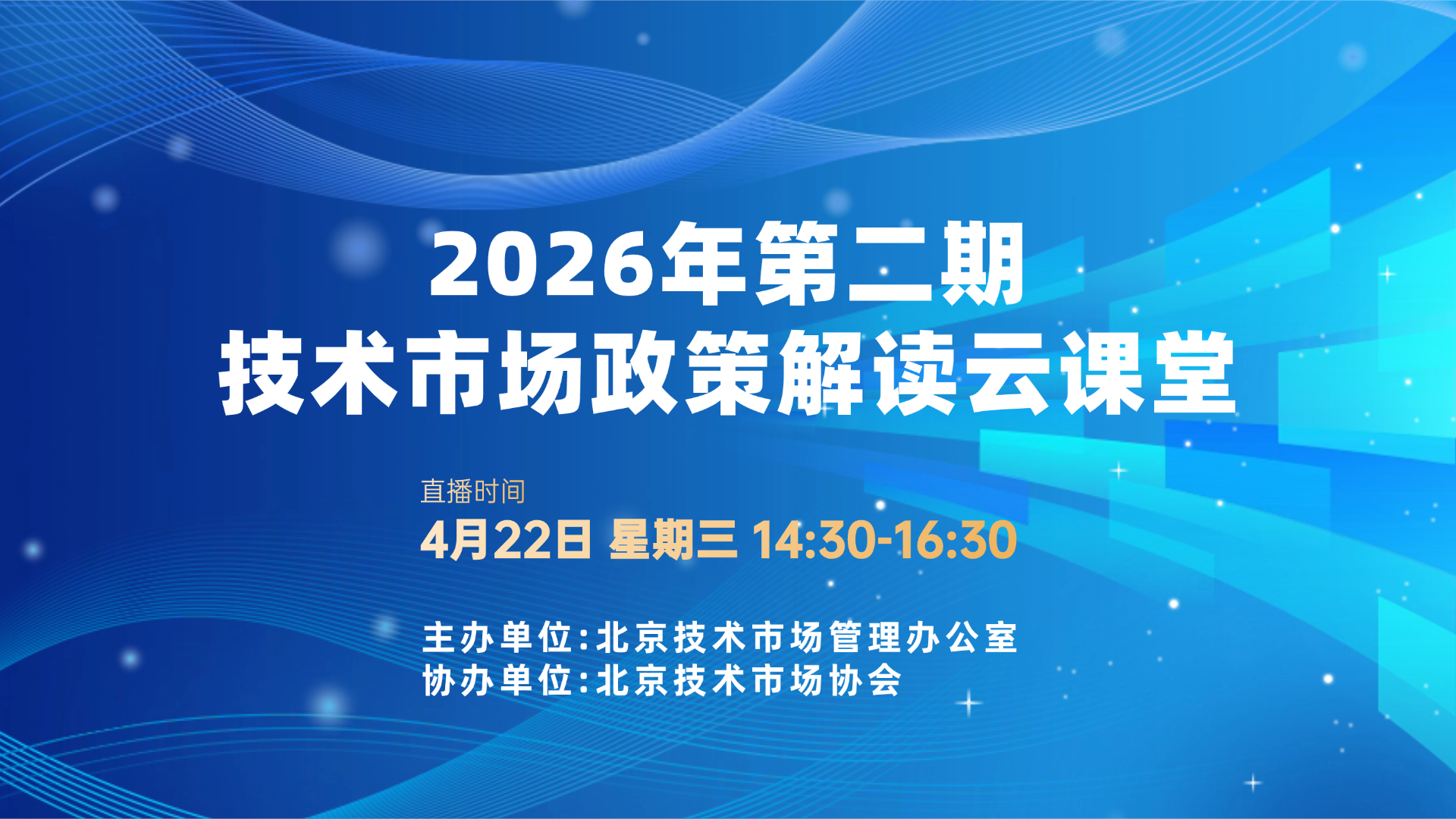 2026年第二期
技术市场政策解读云课堂

直播时间
4月22日 星期三 14:30-16:30

主办单位:北京技术市场管理办公室
协办单位:北京技术市场协会